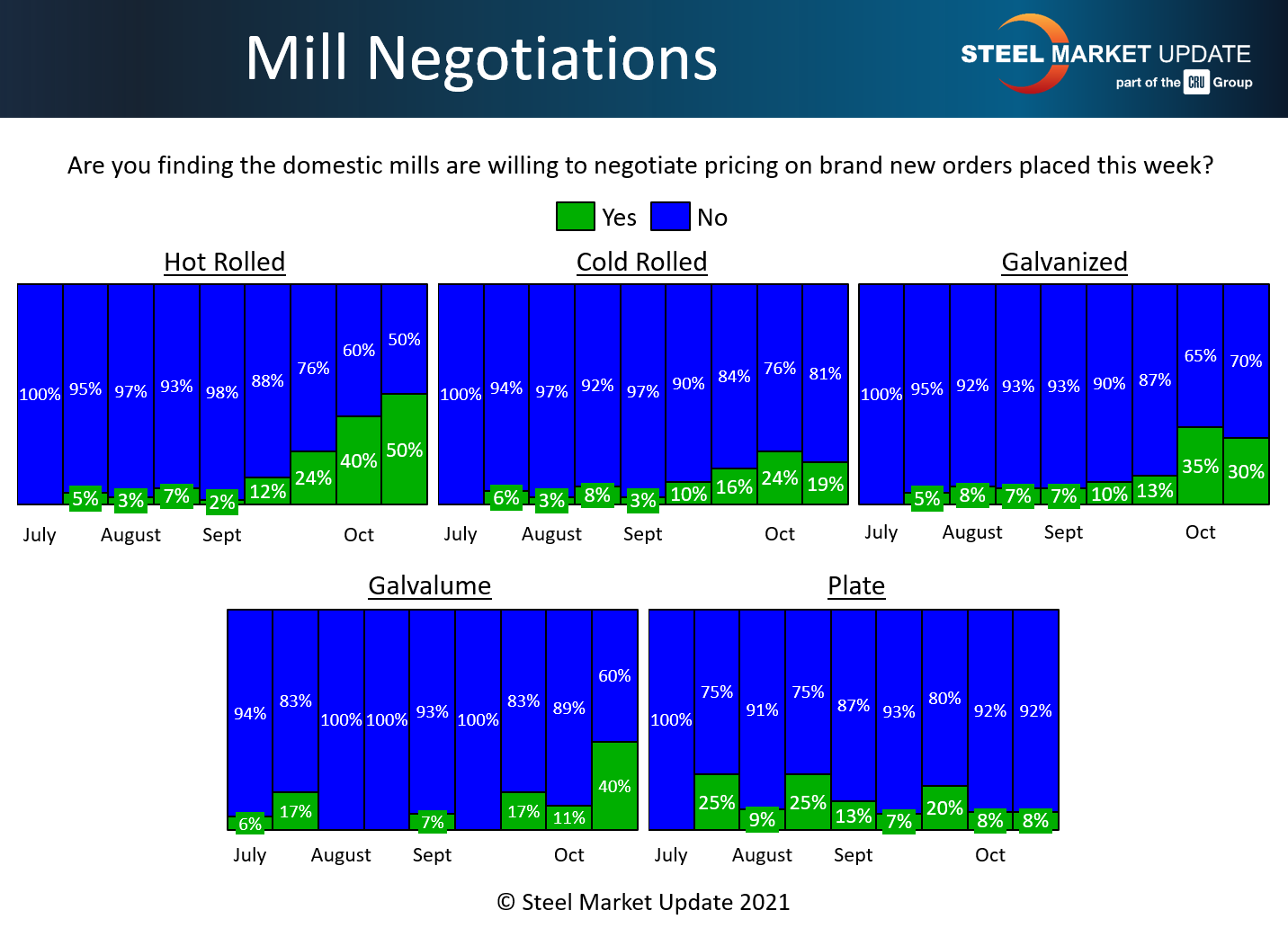 Mill Negotiations

STEEL MARKET UPDATE
part of the CRU Group

Are you finding the domestic mills are willing to negotiate pricing on brand new orders placed this week?

Yes No

Hot Rolled

100% 95% 97% 93% 98% 88% 76% 60% 50%

5% 3% 7% 2% 12% 24% 40% 50%

July August Sept Oct

Cold Rolled

100% 94% 97% 92% 97% 90% 84% 76% 81%

6% 3% 8% 3% 10% 16% 24% 19%

July August Sept Oct

Galvanized

100% 95% 92% 93% 93% 90% 87% 65% 70%

5% 8% 7% 7% 10% 13% 35% 30%

July August Sept Oct

Galvalume

94% 83% 100% 100% 93% 100% 83% 89% 60%

6% 17% 7% 17% 11% 40%

July August Sept Oct

Plate

100% 75% 91% 75% 87% 93% 80% 92% 92%

25% 9% 25% 13% 7% 20% 8% 8%

July August Sept Oct

© Steel Market Update 2021